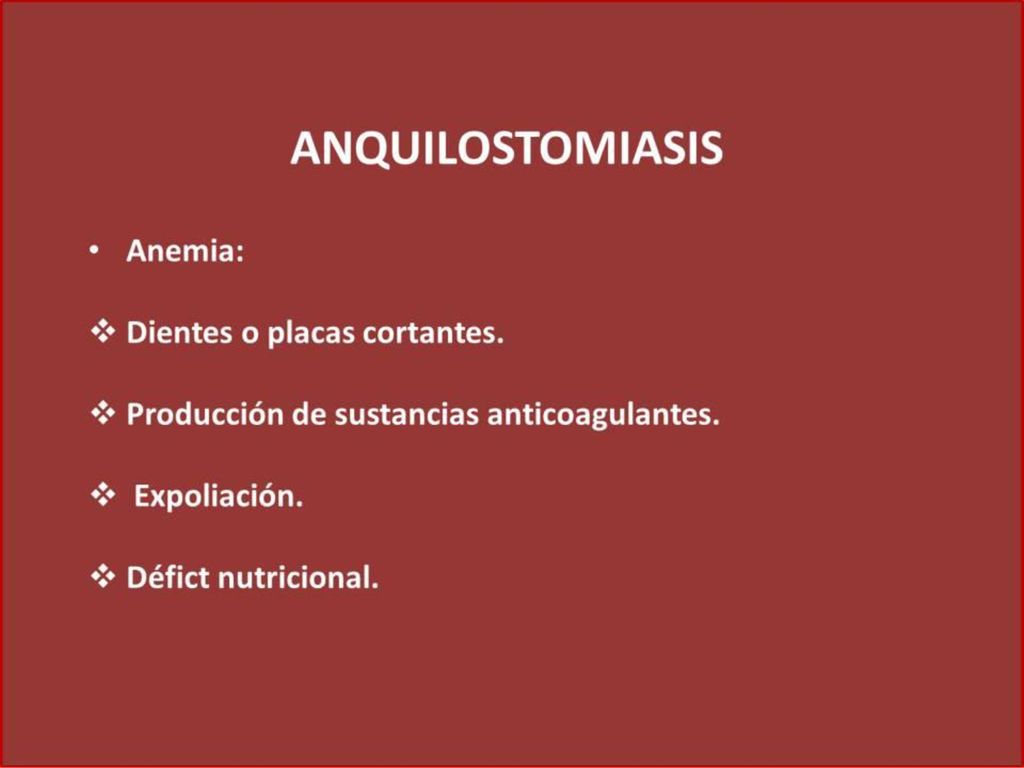 ANQUILOSTOMIASIS

• Anemia:

❖ Dientes o placas cortantes.

❖ Producción de sustancias anticoagulantes.

❖ Expoliación.

❖ Défict nutricional.